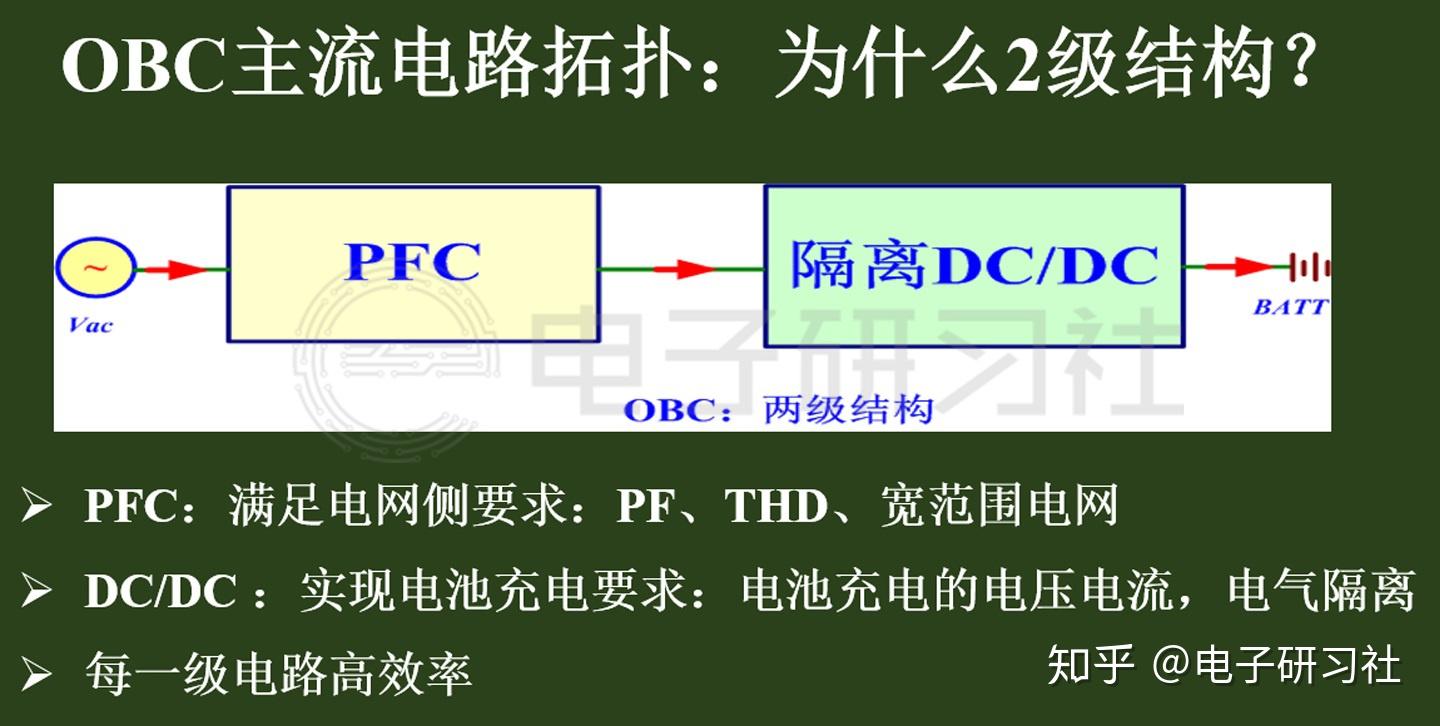 OBC主流电路拓扑：为什么2级结构？

~

Vac

PFC

隔离DC/DC

BATT

电子研习社

OBC：两级结构

➢ PFC：满足电网侧要求：PF、THD、宽范围电网

➢ DC/DC ：实现电池充电要求：电池充电的电压电流，电气隔离

➢ 每一级电路高效率

知乎 @电子研习社